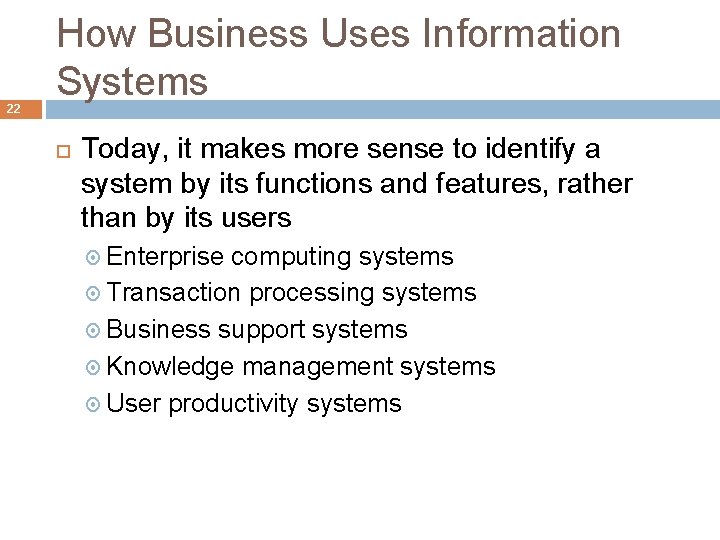 How Business Uses Information Systems

22

Today, it makes more sense to identify a system by its functions and features, rather than by its users

Enterprise computing systems

Transaction processing systems

Business support systems

Knowledge management systems

User productivity systems